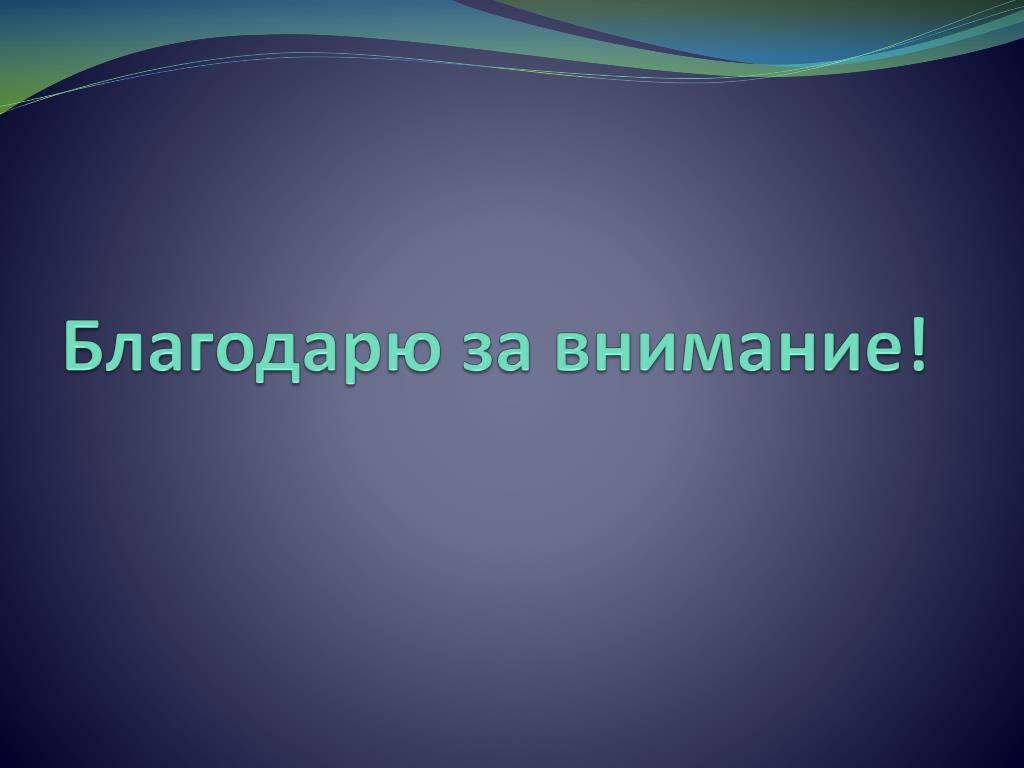 Благодарю за внимание!